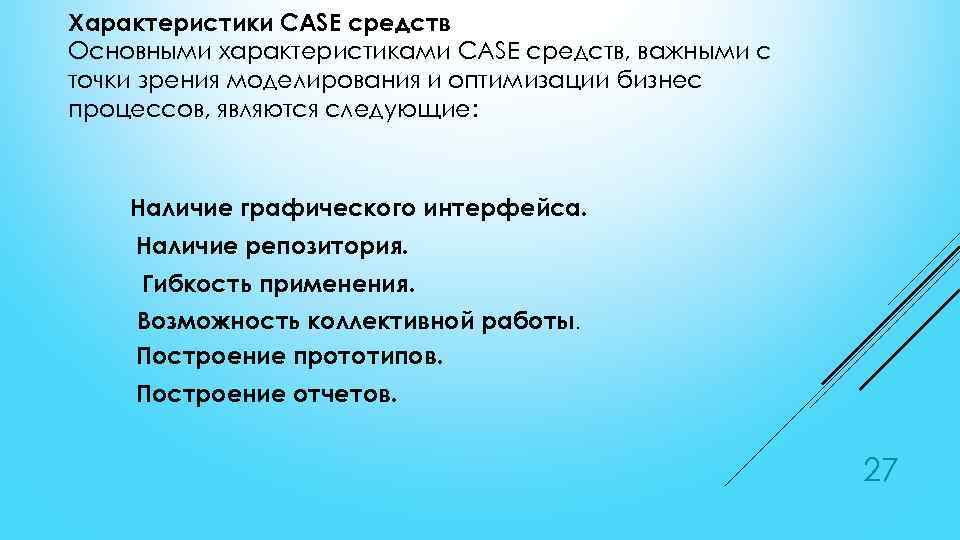 Характеристики CASE средств
Основными характеристиками CASE средств, важными с точки зрения моделирования и оптимизации бизнес процессов, являются следующие:

Наличие графического интерфейса.
Наличие репозитория.
Гибкость применения.
Возможность коллективной работы.
Построение прототипов.
Построение отчетов.

27